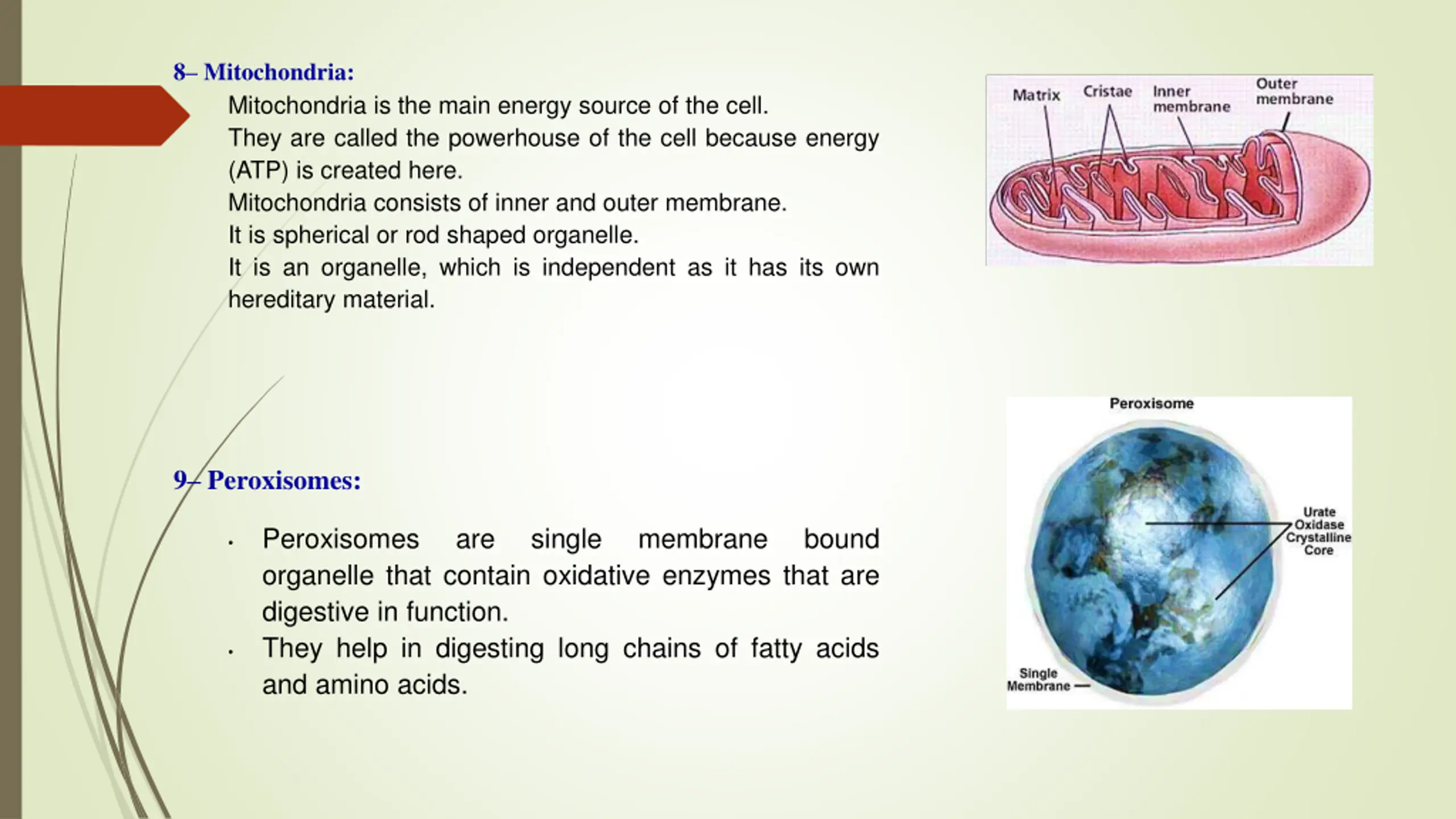 8– Mitochondria:

Mitochondria is the main energy source of the cell.
They are called the powerhouse of the cell because energy (ATP) is created here.
Mitochondria consists of inner and outer membrane.
It is spherical or rod shaped organelle.
It is an organelle, which is independent as it has its own hereditary material.

Matrix
Cristae
Inner membrane
Outer membrane

9– Peroxisomes:

• Peroxisomes are single membrane bound organelle that contain oxidative enzymes that are digestive in function.
• They help in digesting long chains of fatty acids and amino acids.

Peroxisome
Urate Oxidase Crystalline Core
Single Membrane